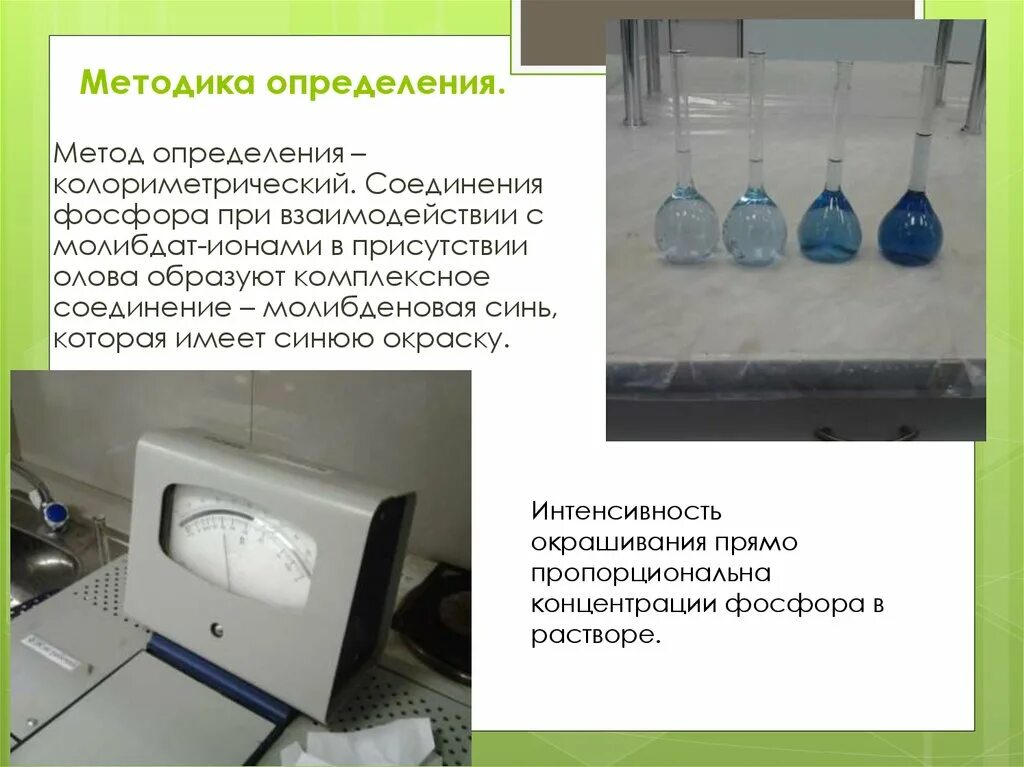 Методика определения.

Метод определения – колориметрический. Соединения фосфора при взаимодействии с молибдат-ионами в присутствии олова образуют комплексное соединение – молибденовая синь, которая имеет синюю окраску.

Интенсивность окрашивания прямо пропорциональна концентрации фосфора в растворе.